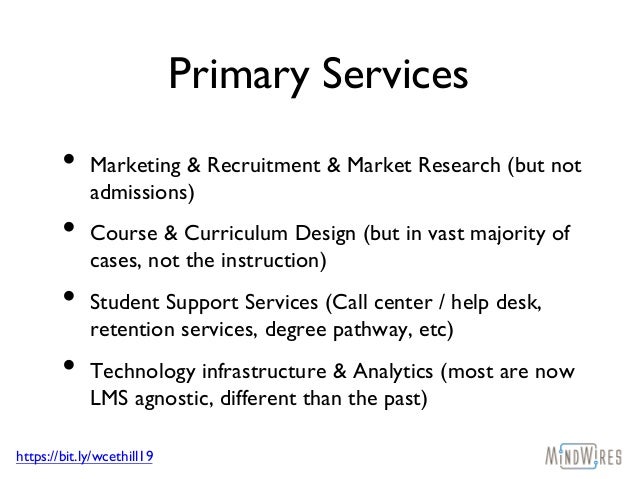 Primary Services

• Marketing & Recruitment & Market Research (but not admissions)

• Course & Curriculum Design (but in vast majority of cases, not the instruction)

• Student Support Services (Call center / help desk, retention services, degree pathway, etc)

• Technology infrastructure & Analytics (most are now LMS agnostic, different than the past)

https://bit.ly/wcethill19

MINDWIRES